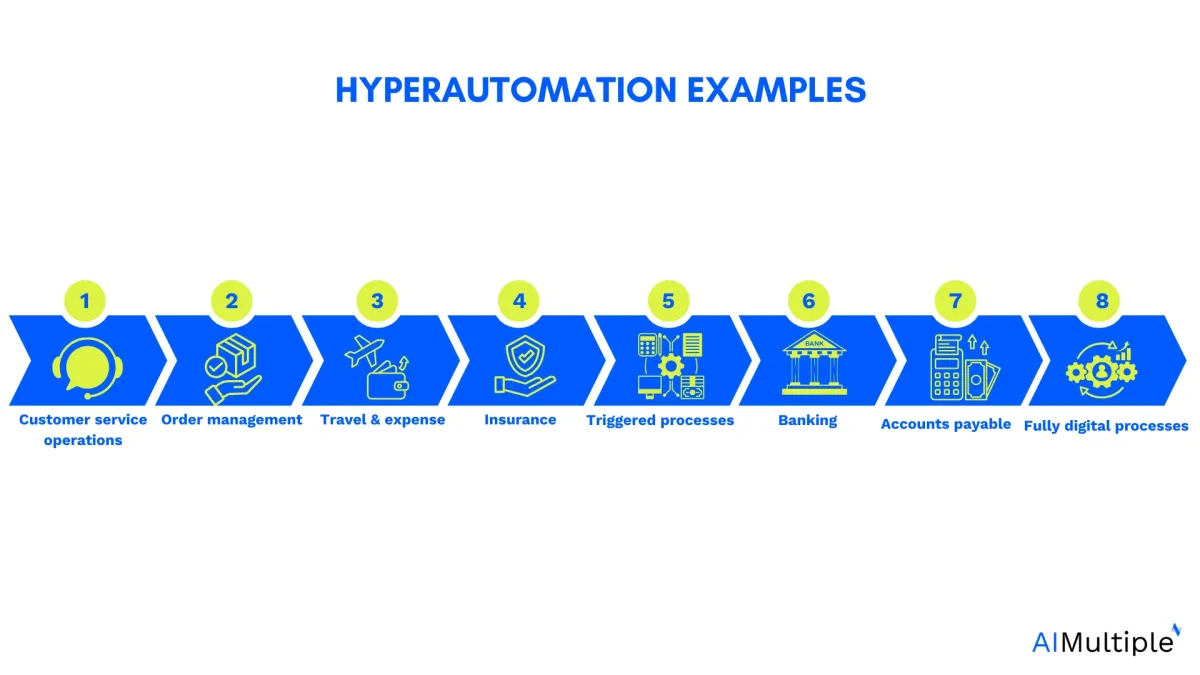 HYPERAUTOMATION EXAMPLES

1
Customer service operations

2
Order management

3
Travel & expense

4
Insurance

5
Triggered processes

6
BANK
Banking

7
Accounts payable

8
Fully digital processes

AIMultiple